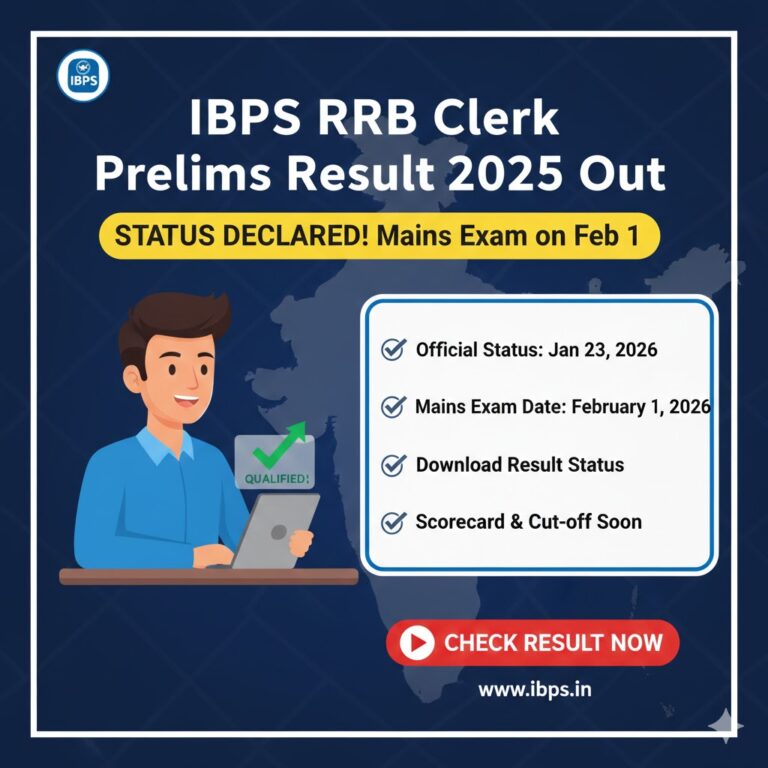 IBPS

IBPS RRB Clerk Prelims Result 2025 Out

STATUS DECLARED! Mains Exam on Feb 1

QUALIFIED!

Official Status: Jan 23, 2026

Mains Exam Date: February 1, 2026

Download Result Status

Scorecard & Cut-off Soon

CHECK RESULT NOW

www.ibps.in